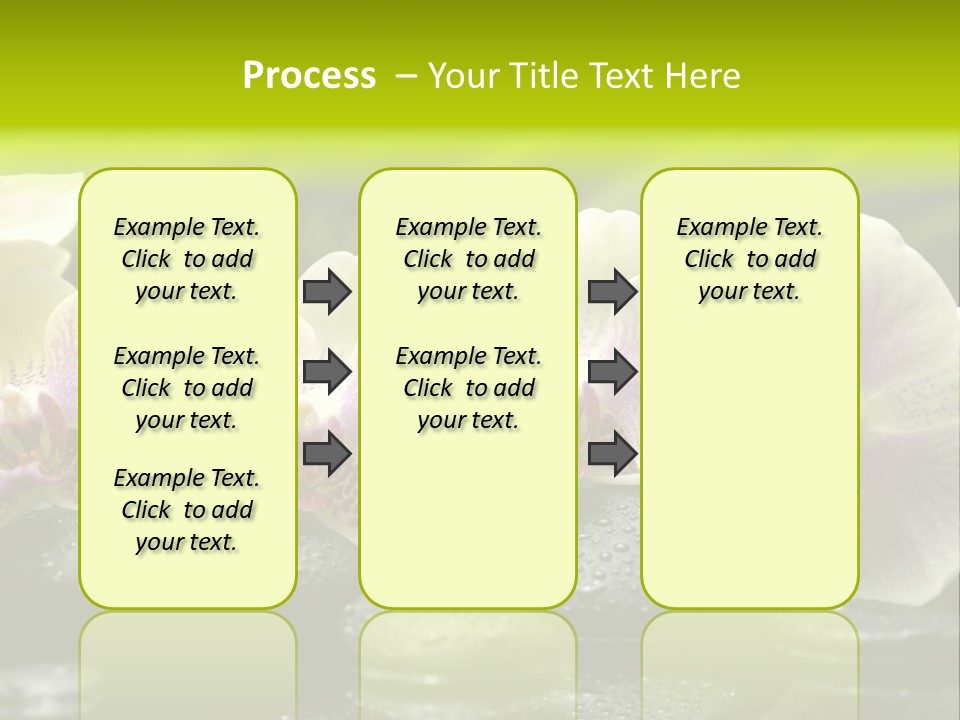 Process – Your Title Text Here

Example Text. Click to add your text.

Example Text. Click to add your text.

Example Text. Click to add your text.

Example Text. Click to add your text.

Example Text. Click to add your text.

Example Text. Click to add your text.